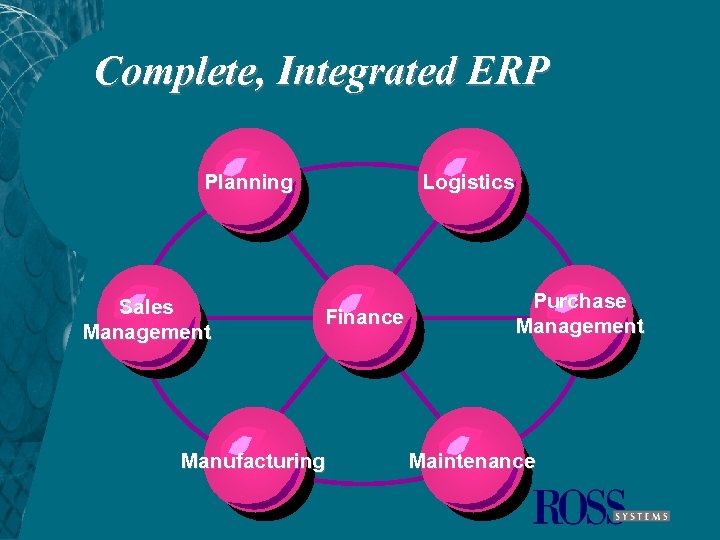 Complete, Integrated ERP

Planning

Logistics

Sales Management

Finance

Purchase Management

Manufacturing

Maintenance

ROSS SYSTEMS